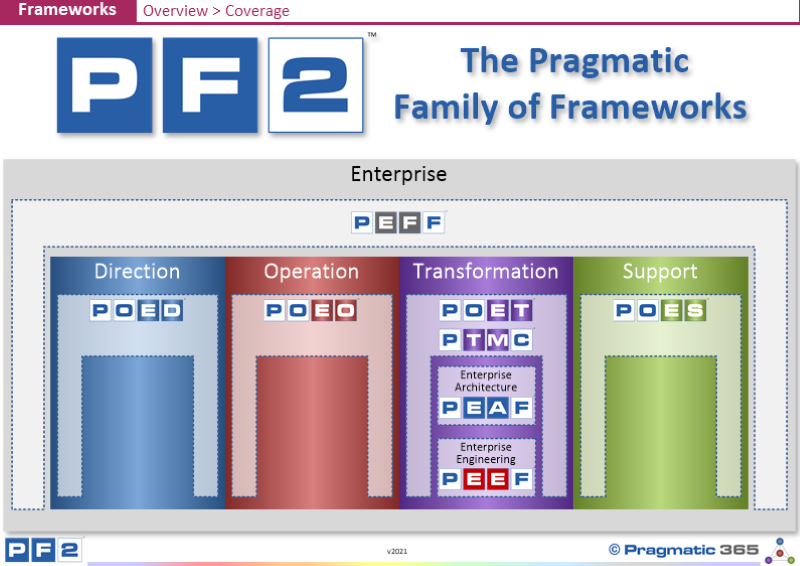 Frameworks Overview > Coverage

PF2™

The Pragmatic Family of Frameworks

Enterprise

PEFF

Direction

POED

Operation

POEO

Transformation

POET

PTMC

Enterprise Architecture

PEAF

Enterprise Engineering

PEEF

Support

POES

PF2

v2021

© Pragmatic 365